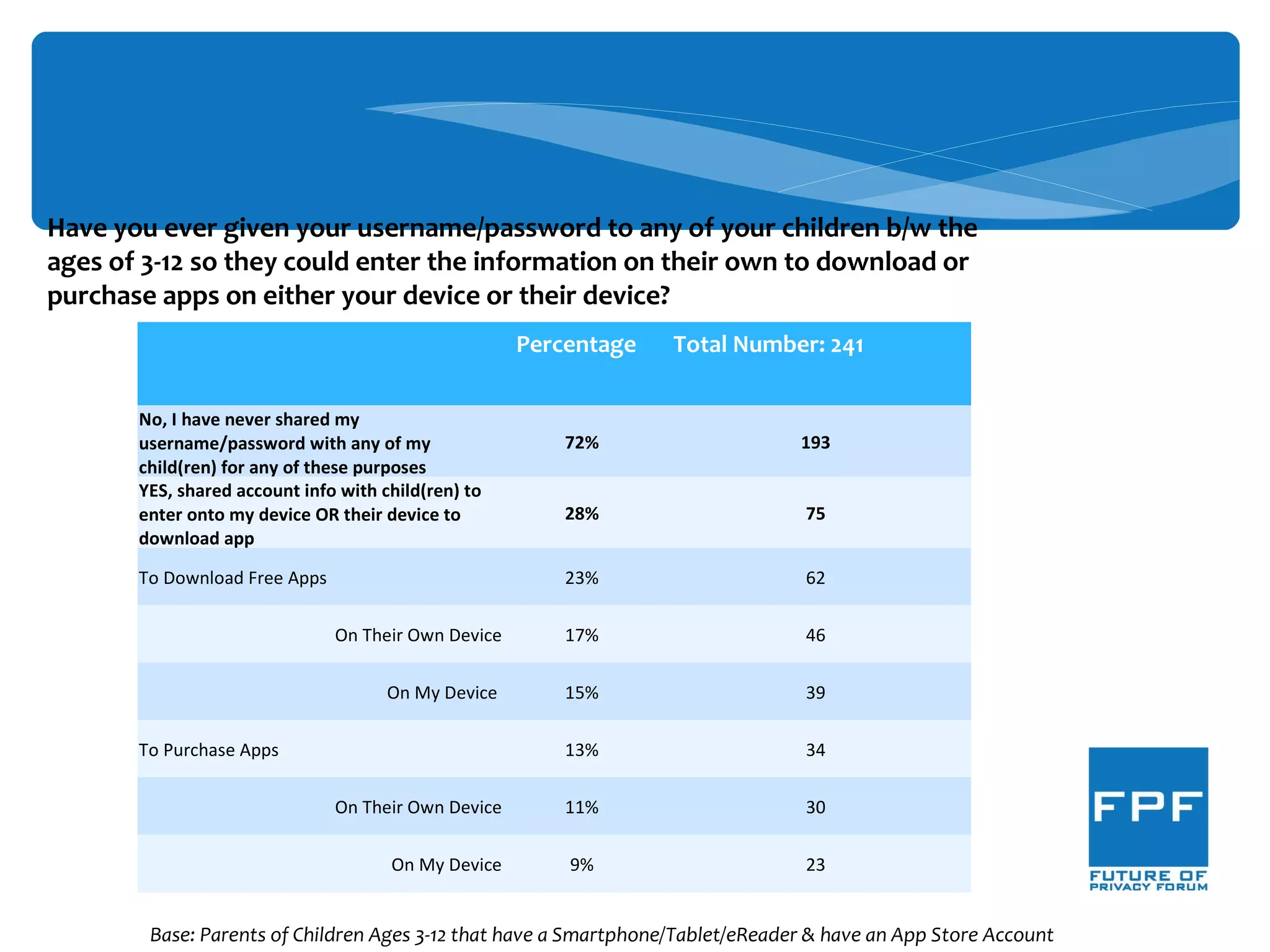 Have you ever given your username/password to any of your children b/w the ages of 3-12 so they could enter the information on their own to download or purchase apps on either your device or their device?

| | Percentage | Total Number: 241 |
|---|---|---|
| No, I have never shared my username/password with any of my child(ren) for any of these purposes | 72% | 193 |
| YES, shared account info with child(ren) to enter onto my device OR their device to download app | 28% | 75 |
| To Download Free Apps | 23% | 62 |
| On Their Own Device | 17% | 46 |
| On My Device | 15% | 39 |
| To Purchase Apps | 13% | 34 |
| On Their Own Device | 11% | 30 |
| On My Device | 9% | 23 |

FPF
FUTURE OF PRIVACY FORUM

Base: Parents of Children Ages 3-12 that have a Smartphone/Tablet/eReader & have an App Store Account